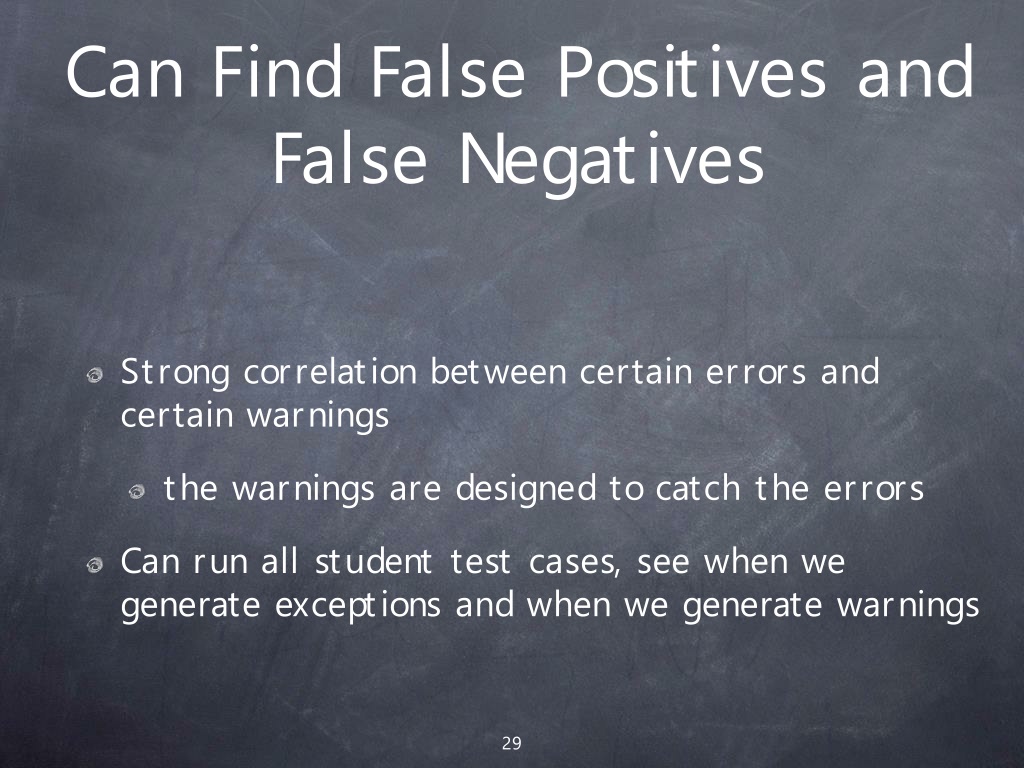 Can Find False Positives and False Negatives

Strong correlation between certain errors and certain warnings

the warnings are designed to catch the errors

Can run all student test cases, see when we generate exceptions and when we generate warnings

29